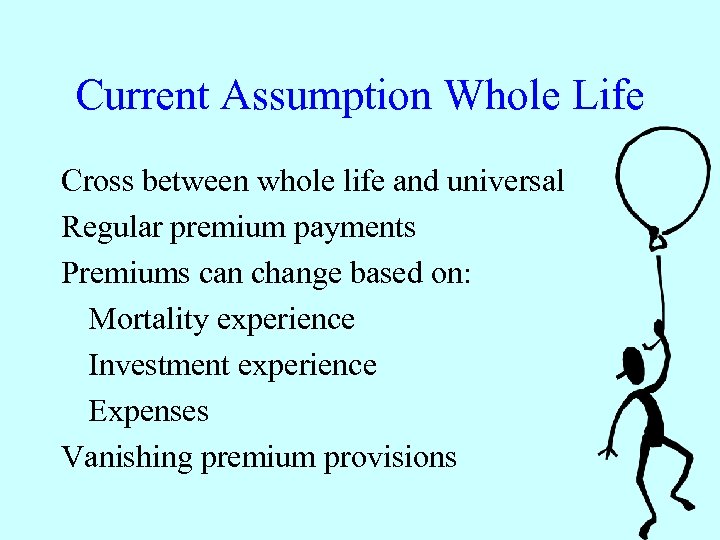 Current Assumption Whole Life

Cross between whole life and universal

Regular premium payments

Premiums can change based on:

Mortality experience

Investment experience

Expenses

Vanishing premium provisions